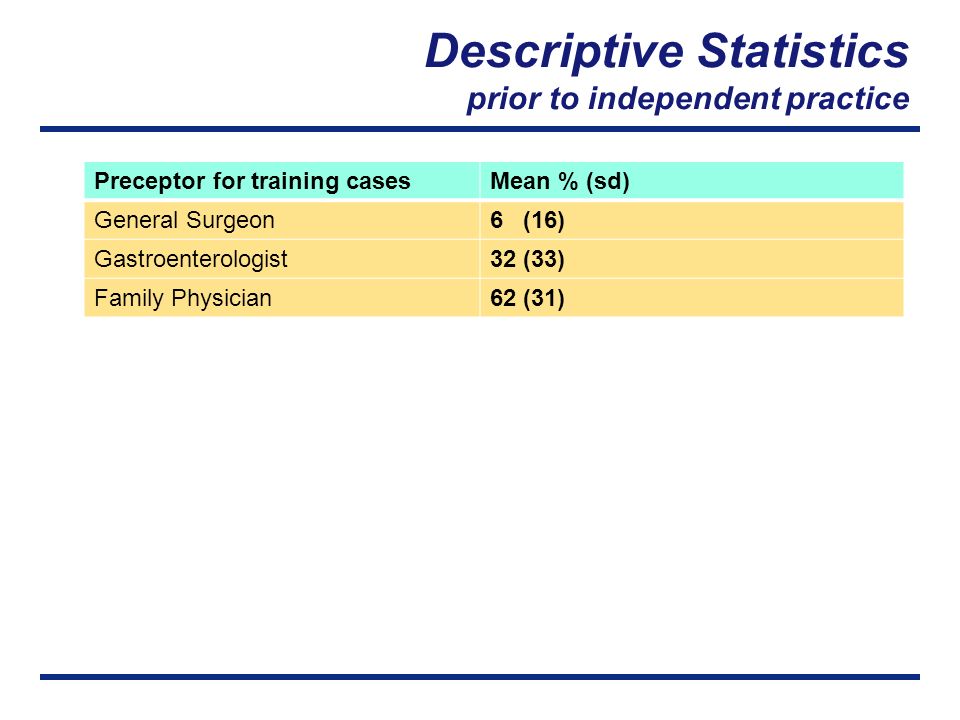 Descriptive Statistics
prior to independent practice

| Preceptor for training cases | Mean % (sd) |
|---|---|
| General Surgeon | 6 (16) |
| Gastroenterologist | 32 (33) |
| Family Physician | 62 (31) |